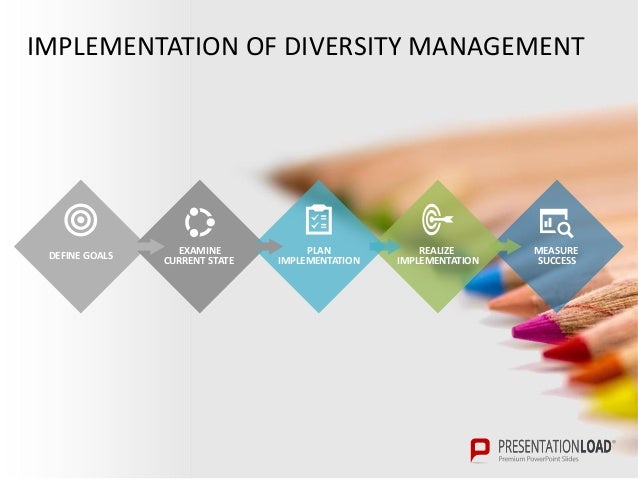 IMPLEMENTATION OF DIVERSITY MANAGEMENT

DEFINE GOALS

EXAMINE CURRENT STATE

PLAN IMPLEMENTATION

REALIZE IMPLEMENTATION

MEASURE SUCCESS

PRESENTATIONLOAD
Premium PowerPoint Slides